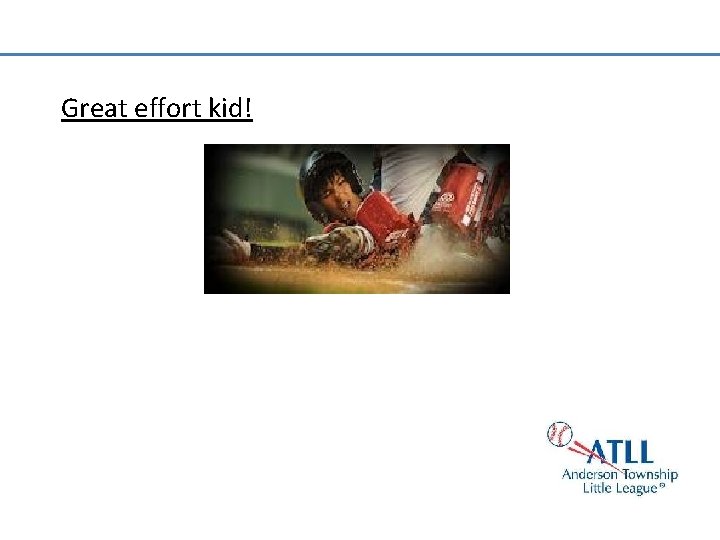 Great effort kid!

ATLL
Anderson Township
Little League®